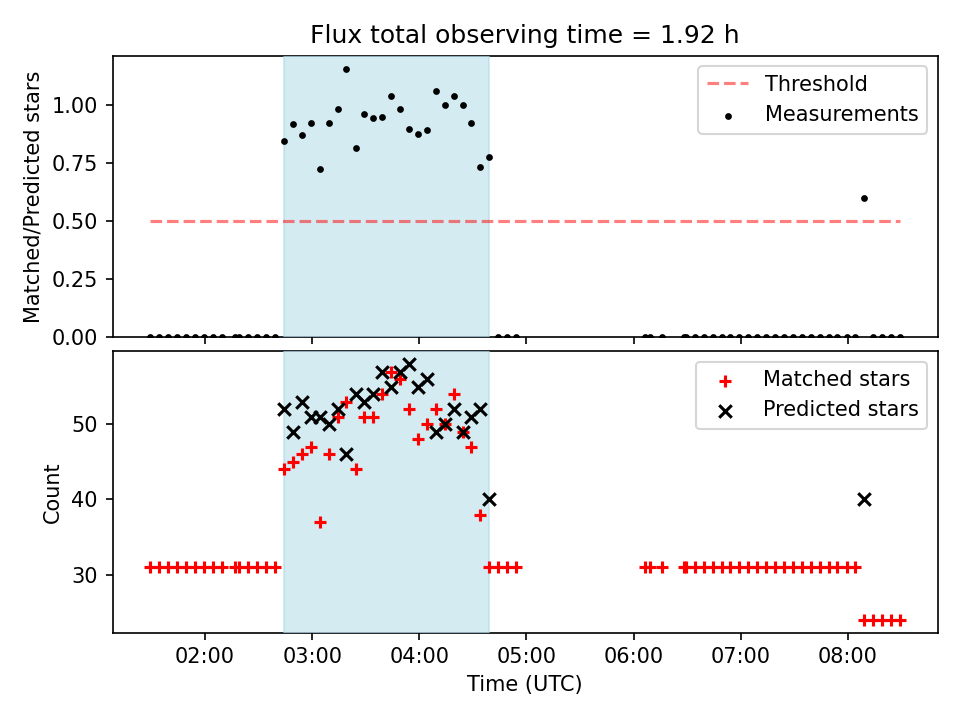 Flux total observing time = 1.92 h

Matched/Predicted stars

1.00
0.75
0.50
0.25
0.00

Threshold
Measurements

Count

50
40
30

Matched stars
Predicted stars

02:00 03:00 04:00 05:00 06:00 07:00 08:00

Time (UTC)